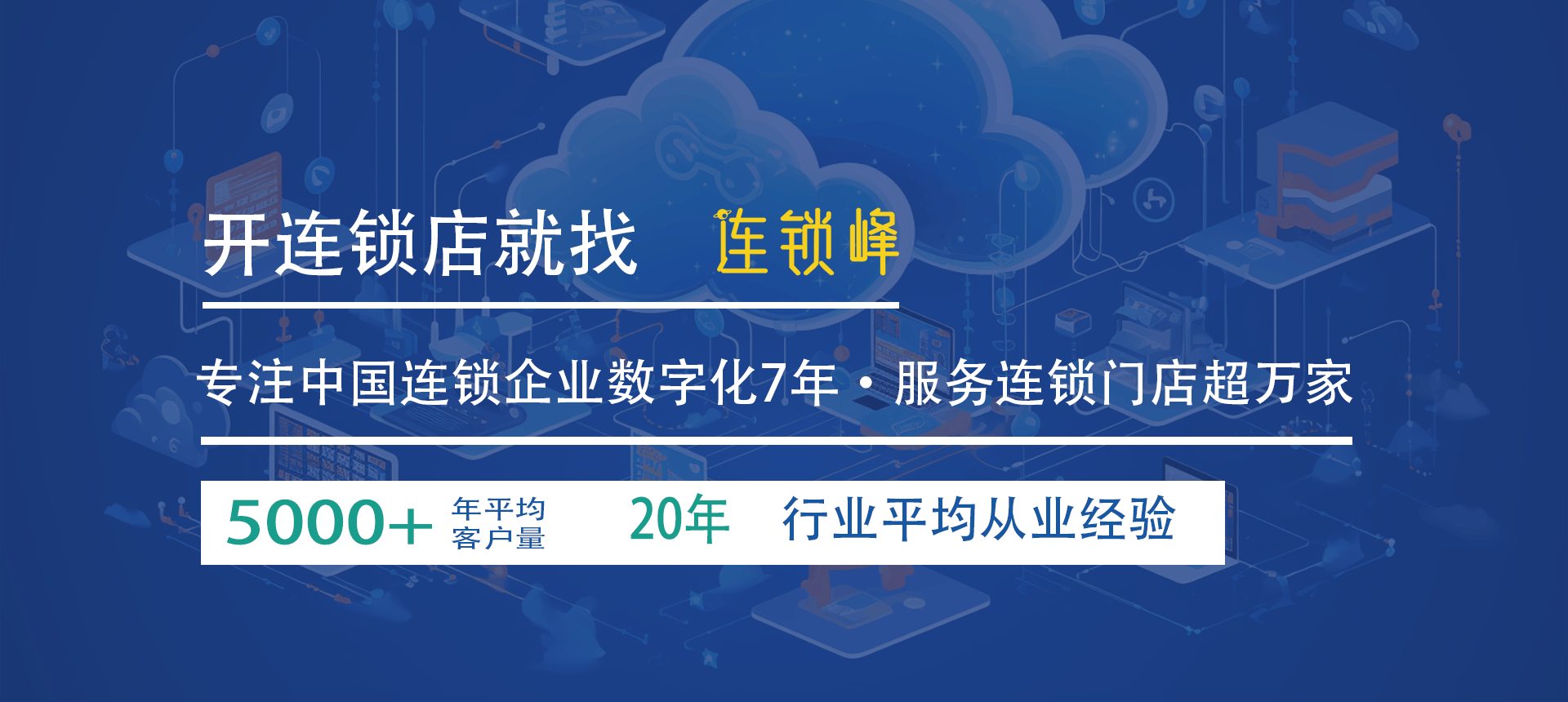 开连锁店就找 连锁峰

专注中国连锁企业数字化7年 · 服务连锁门店超万家

5000+ 年平均客户量 20年 行业平均从业经验